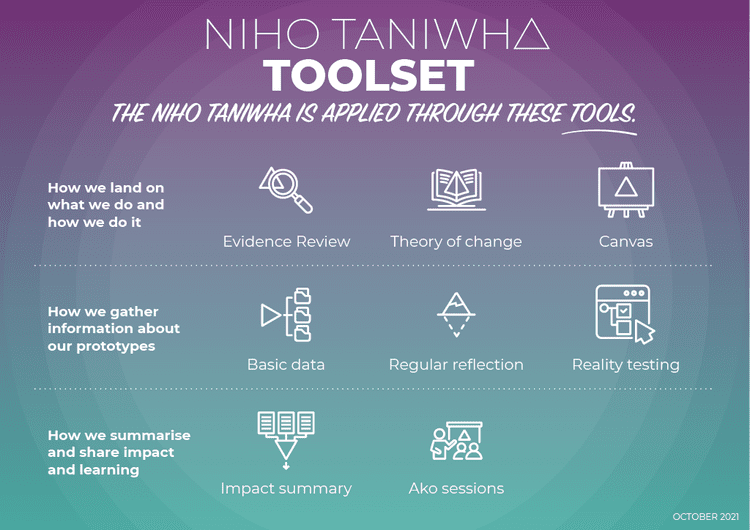 NIHO TANIWHA
TOOLSET
THE NIHO TANIWHA IS APPLIED THROUGH THESE TOOLS.

How we land on what we do and how we do it

Evidence Review

Theory of change

Canvas

How we gather information about our prototypes

Basic data

Regular reflection

Reality testing

How we summarise and share impact and learning

Impact summary

Ako sessions

OCTOBER 2021